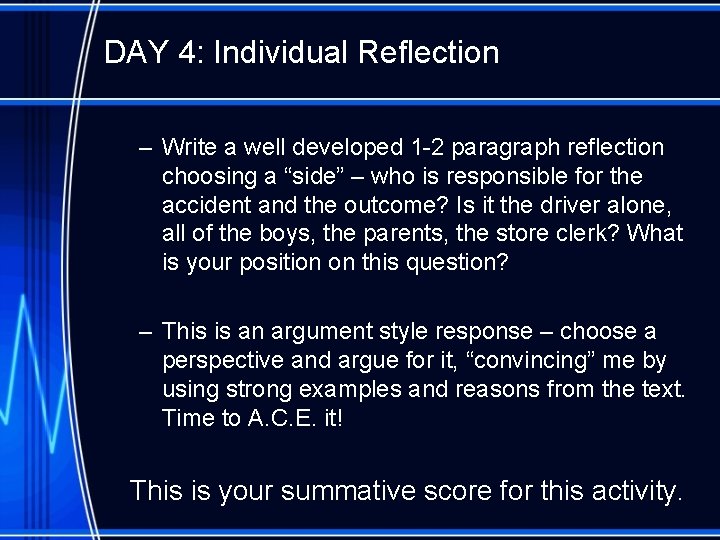 DAY 4: Individual Reflection

– Write a well developed 1-2 paragraph reflection choosing a “side” – who is responsible for the accident and the outcome? Is it the driver alone, all of the boys, the parents, the store clerk? What is your position on this question?

– This is an argument style response – choose a perspective and argue for it, “convincing” me by using strong examples and reasons from the text. Time to A.C.E. it!

This is your summative score for this activity.